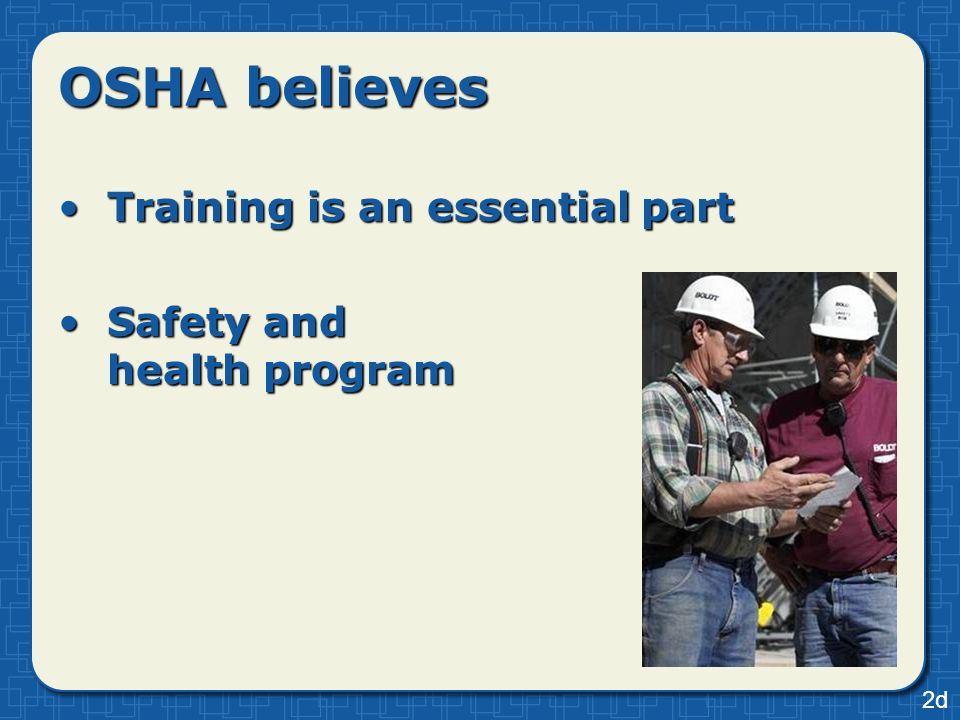 OSHA believes

• Training is an essential part

• Safety and health program

BOLDT

BOLDT

BOLDT

2d